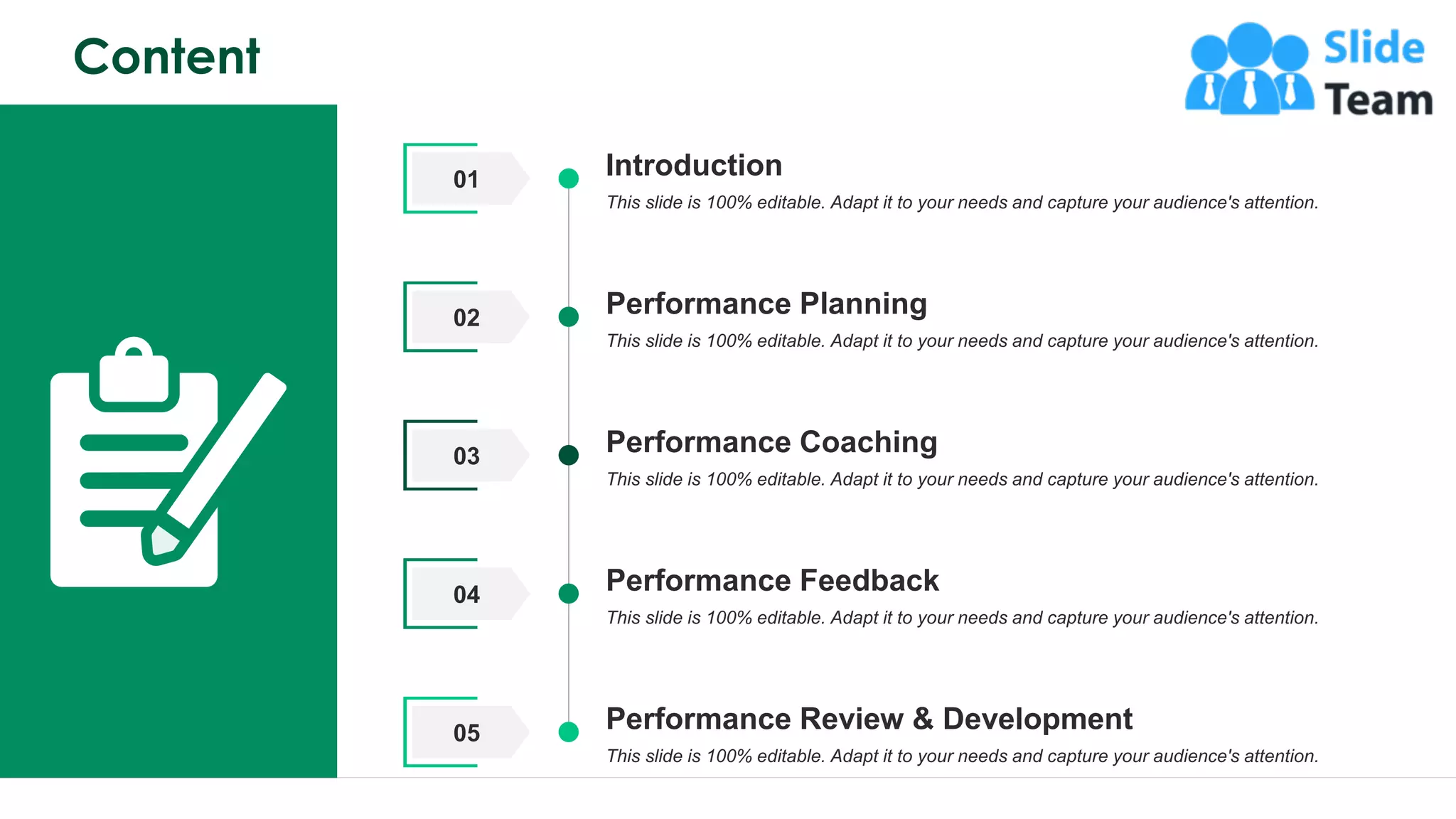 Content

Slide Team

01

Introduction

This slide is 100% editable. Adapt it to your needs and capture your audience's attention.

02

Performance Planning

This slide is 100% editable. Adapt it to your needs and capture your audience's attention.

03

Performance Coaching

This slide is 100% editable. Adapt it to your needs and capture your audience's attention.

04

Performance Feedback

This slide is 100% editable. Adapt it to your needs and capture your audience's attention.

05

Performance Review & Development

This slide is 100% editable. Adapt it to your needs and capture your audience's attention.